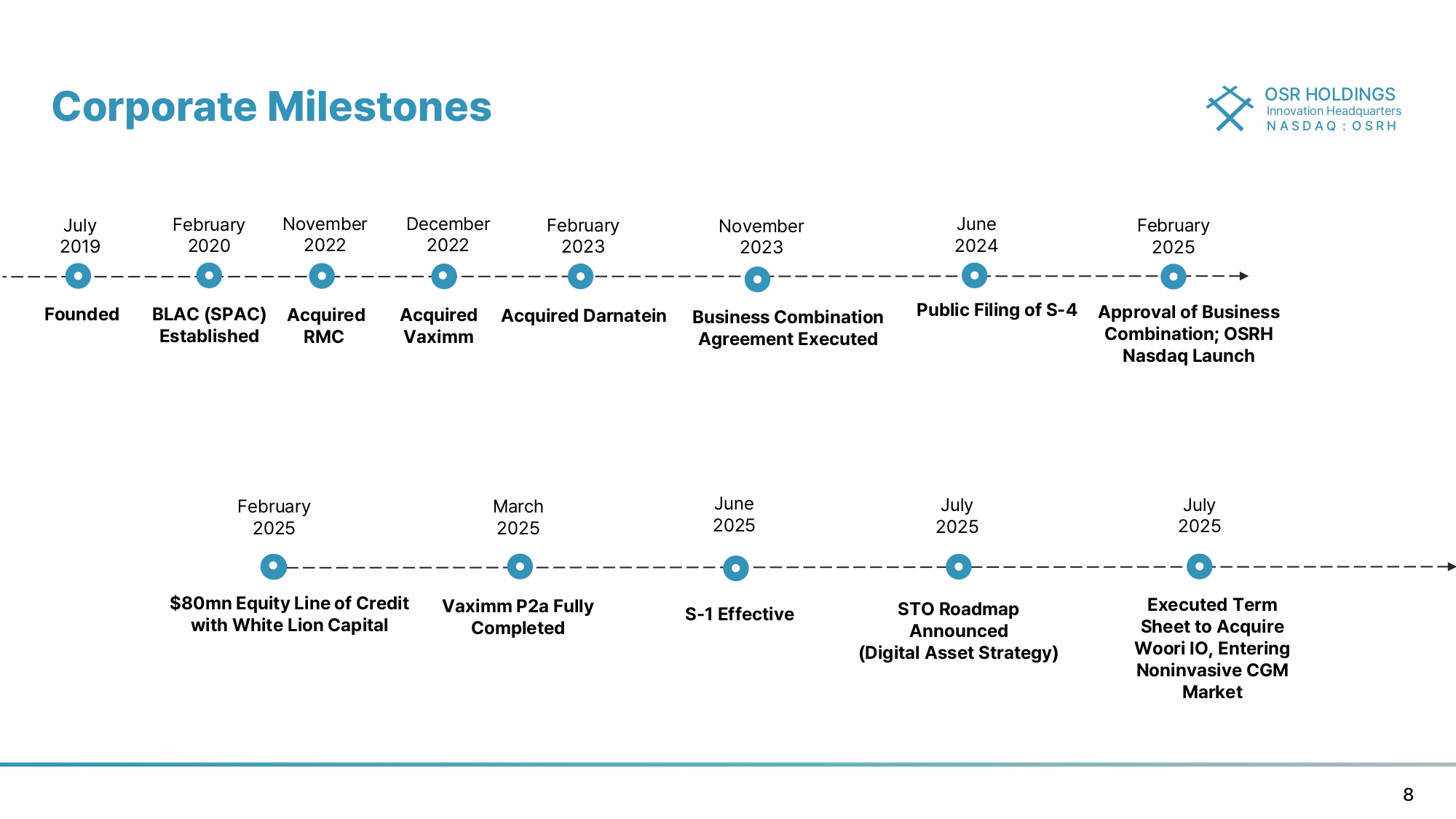 Corporate Milestones

OSR HOLDINGS
Innovation Headquarters
NASDAQ : OSRH

July 2019
Founded

February 2020
BLAC (SPAC) Established

November 2022
Acquired RMC

December 2022
Acquired Vaximm

February 2023
Acquired Darnatein

November 2023
Business Combination Agreement Executed

June 2024
Public Filing of S-4

February 2025
Approval of Business Combination; OSRH Nasdaq Launch

February 2025
$80mn Equity Line of Credit with White Lion Capital

March 2025
Vaximm P2a Fully Completed

June 2025
S-1 Effective

July 2025
STO Roadmap Announced (Digital Asset Strategy)

July 2025
Executed Term Sheet to Acquire Woori IO, Entering Noninvasive CGM Market

8